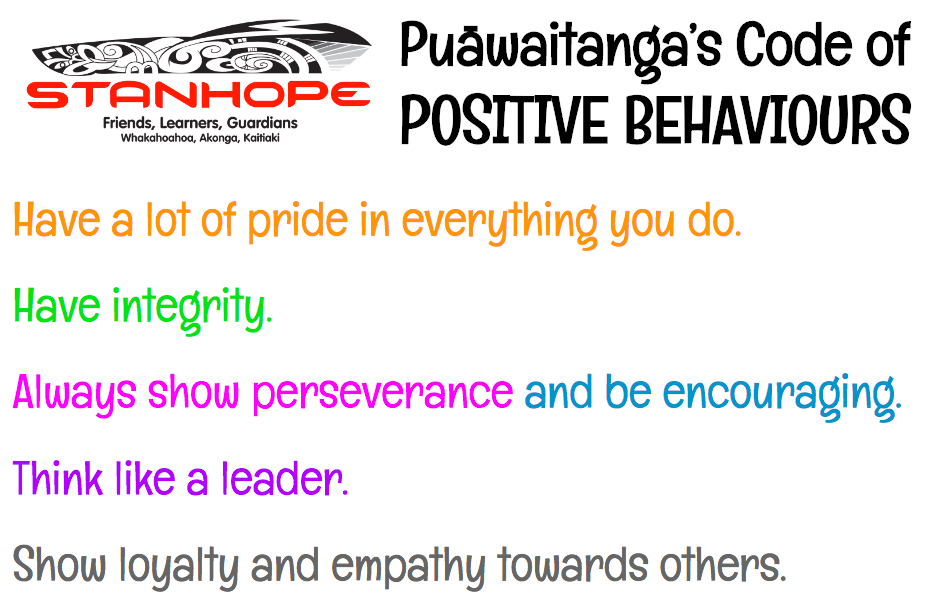 STANHOPE
Friends, Learners, Guardians
Whakahoahoa, Akonga, Kaitiaki

Puāwaitanga's Code of
POSITIVE BEHAVIOURS

Have a lot of pride in everything you do.

Have integrity.

Always show perseverance and be encouraging.

Think like a leader.

Show loyalty and empathy towards others.